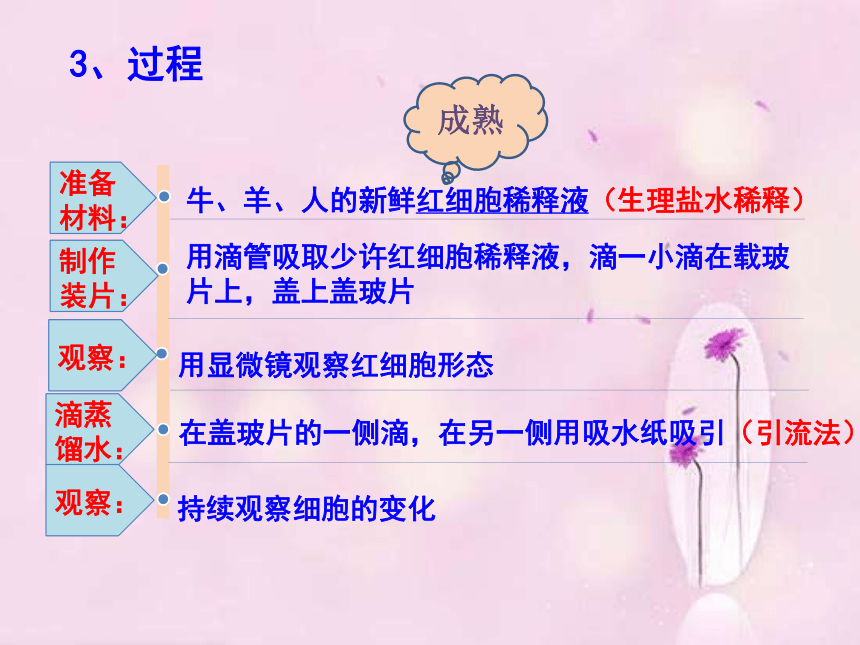 3、过程

成熟

准备材料：

牛、羊、人的新鲜红细胞稀释液（生理盐水稀释）

制作装片：

用滴管吸取少许红细胞稀释液，滴一小滴在载玻片上，盖上盖玻片

观察：

用显微镜观察红细胞形态

滴蒸馏水：

在盖玻片的一侧滴，在另一侧用吸水纸吸引（引流法）

观察：

持续观察细胞的变化